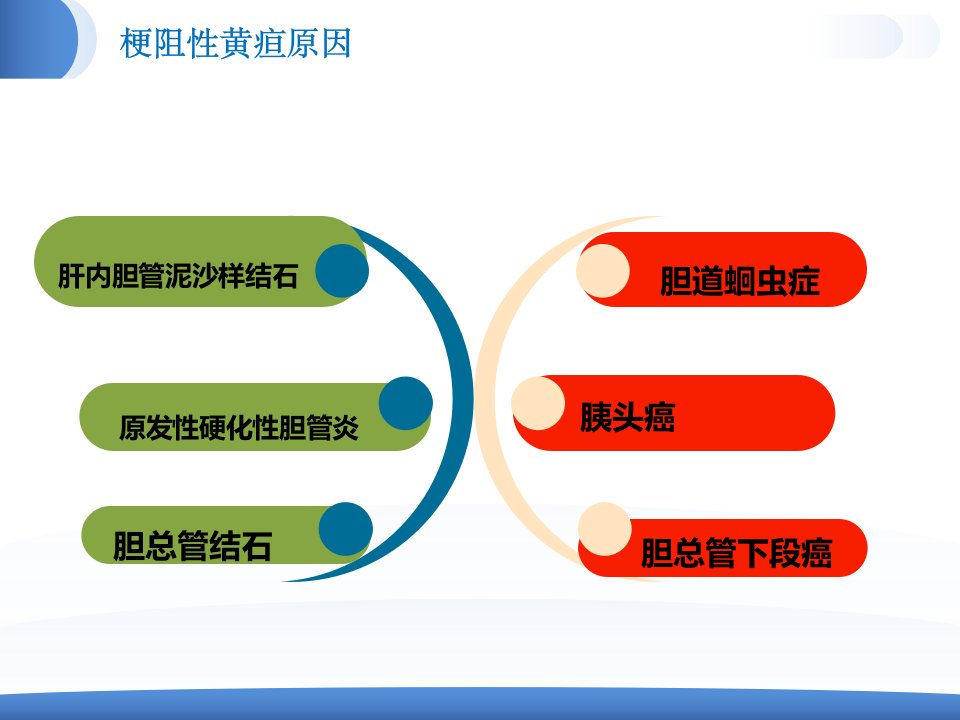 梗阻性黄疸原因

肝内胆管泥沙样结石

原发性硬化性胆管炎

胆总管结石

胆道蛔虫症

胰头癌

胆总管下段癌